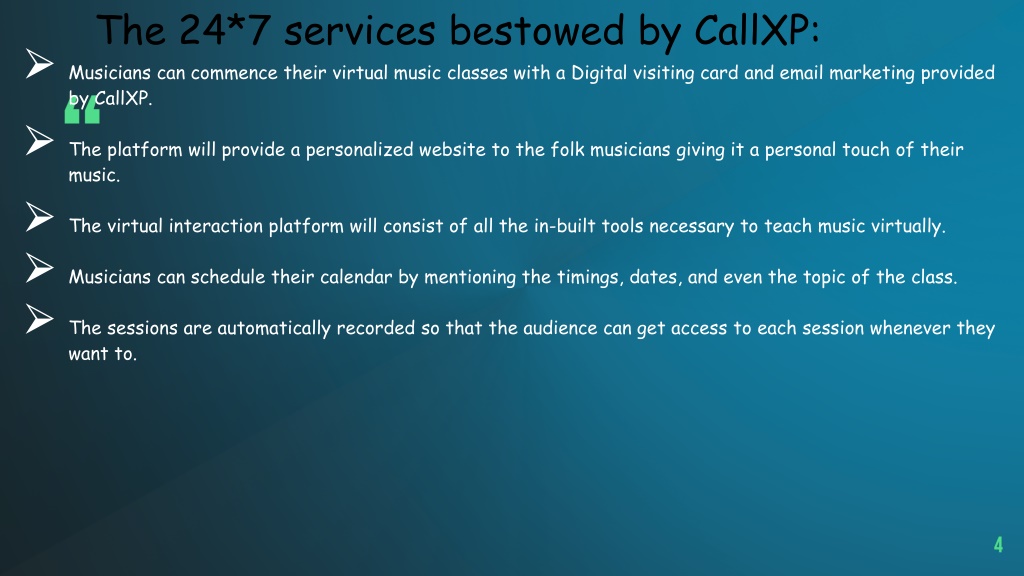 The 24*7 services bestowed by CallXP:

➢ Musicians can commence their virtual music classes with a Digital visiting card and email marketing provided by CallXP.

➢ The platform will provide a personalized website to the folk musicians giving it a personal touch of their music.

➢ The virtual interaction platform will consist of all the in-built tools necessary to teach music virtually.

➢ Musicians can schedule their calendar by mentioning the timings, dates, and even the topic of the class.

➢ The sessions are automatically recorded so that the audience can get access to each session whenever they want to.

4